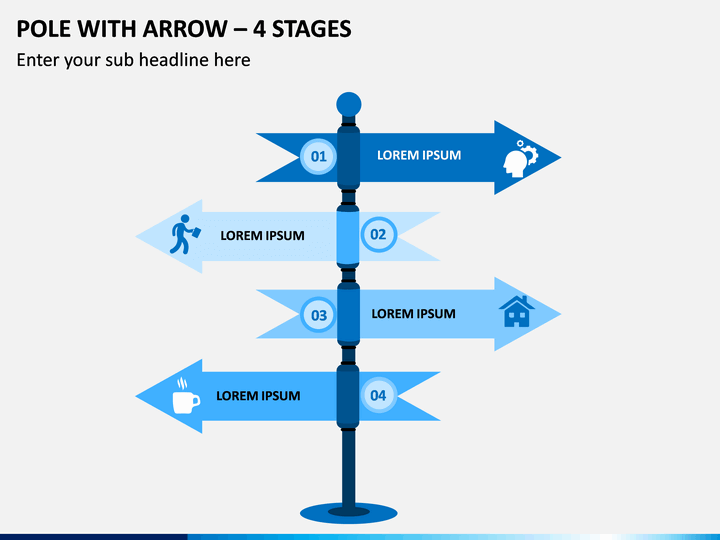 POLE WITH ARROW – 4 STAGES

Enter your sub headline here

01 LOREM IPSUM

LOREM IPSUM 02

03 LOREM IPSUM

LOREM IPSUM 04